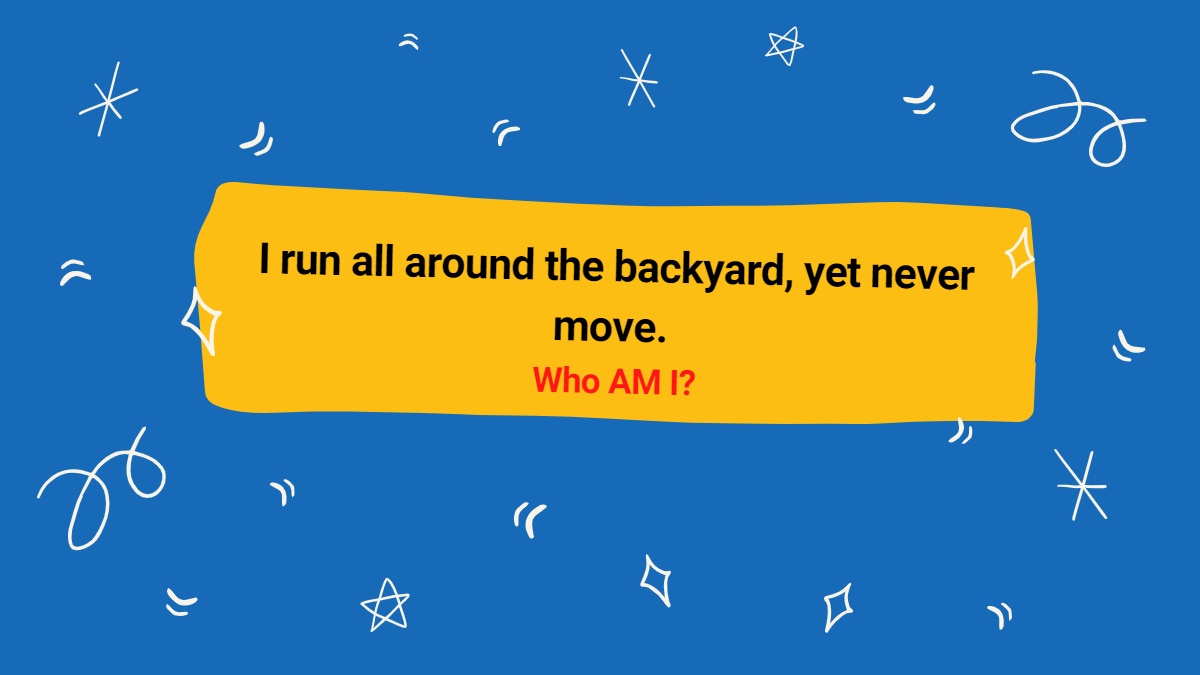 I run all around the backyard, yet never move.

Who AM I?